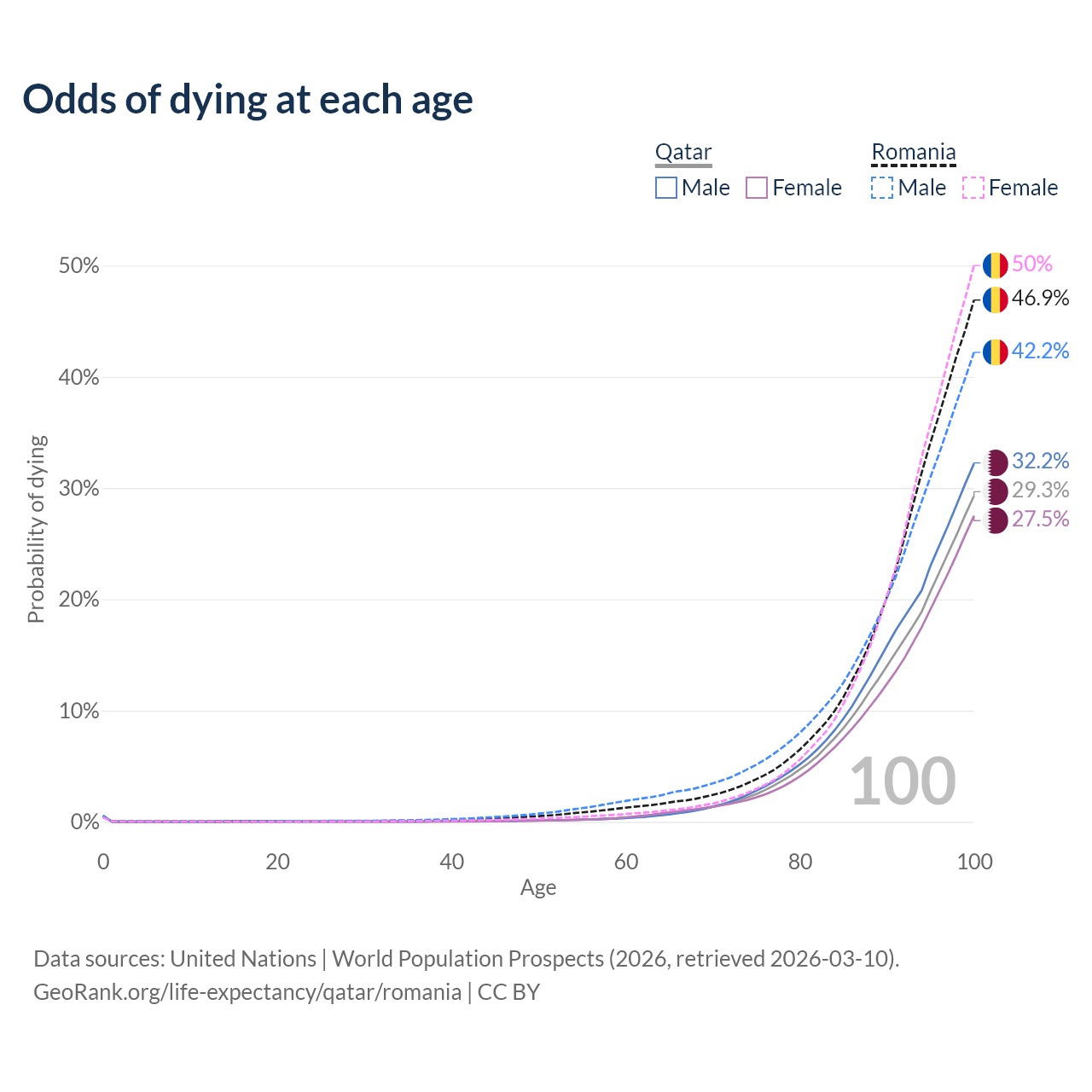 Odds of dying at each age

Qatar
Male Female

Romania
Male Female

50%
40%
30%
20%
10%
0%

Probability of dying

50%
46.9%
42.2%
32.2%
29.3%
27.5%

100

0 20 40 60 80 100
Age

Data sources: United Nations | World Population Prospects (2026, retrieved 2026-03-10).
GeoRank.org/life-expectancy/qatar/romania | CC BY